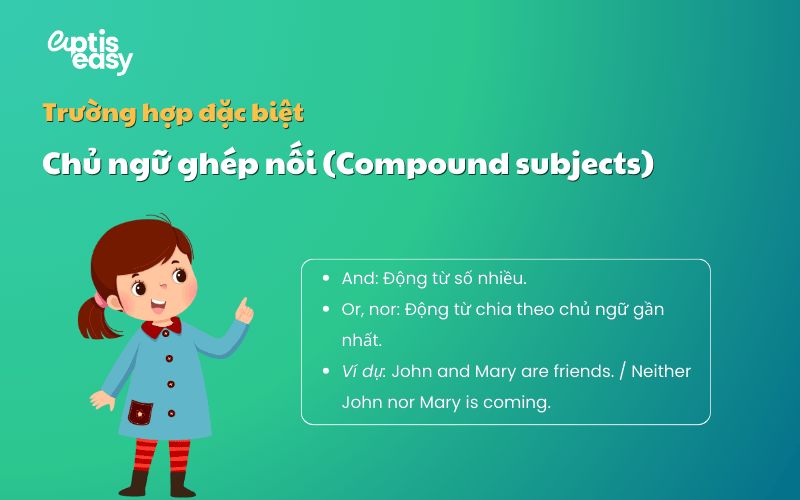 aptis easy

Trường hợp đặc biệt

Chủ ngữ ghép nối (Compound subjects)

- And: Động từ số nhiều.
- Or, nor: Động từ chia theo chủ ngữ gần nhất.
- Ví dụ: John and Mary are friends. / Neither John nor Mary is coming.